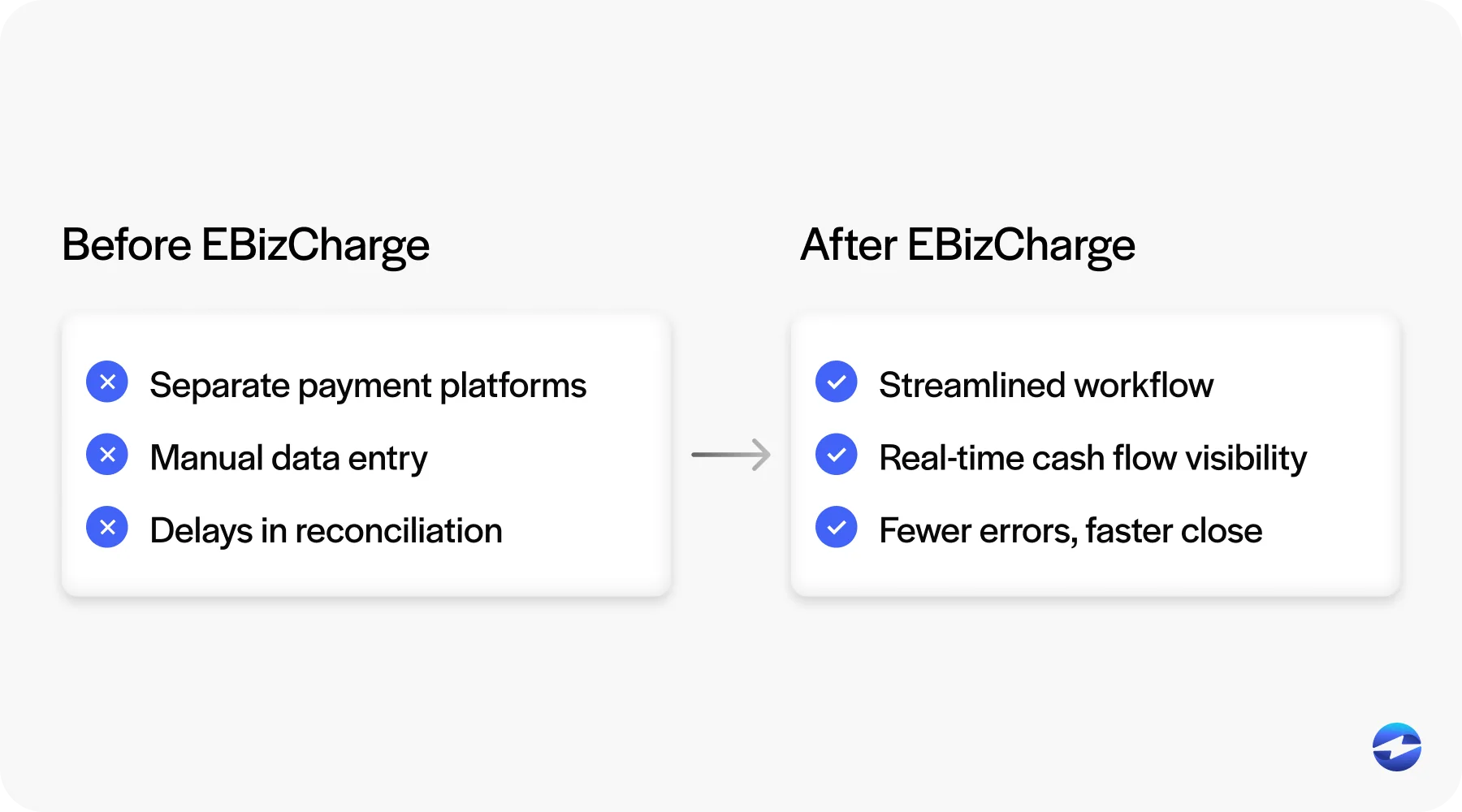 Before EBizCharge

Separate payment platforms

Manual data entry

Delays in reconciliation

After EBizCharge

Streamlined workflow

Real-time cash flow visibility

Fewer errors, faster close